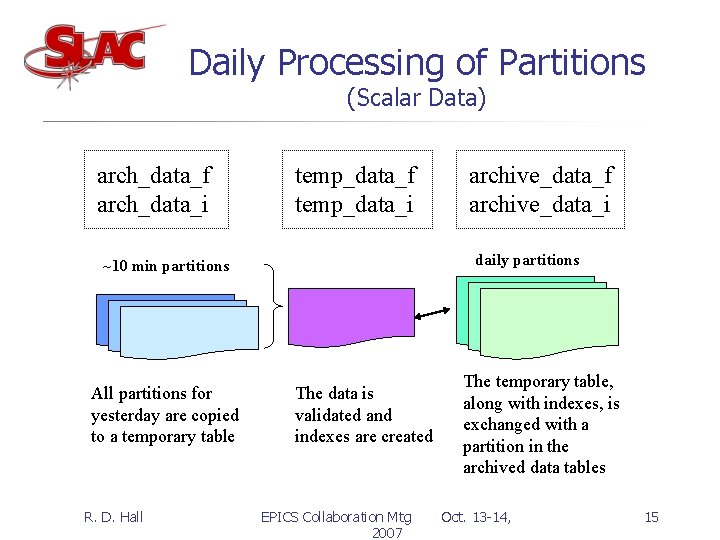 SLAC

Daily Processing of Partitions
(Scalar Data)

arch_data_f
arch_data_i

temp_data_f
temp_data_i

archive_data_f
archive_data_i

~10 min partitions

daily partitions

All partitions for yesterday are copied to a temporary table

The data is validated and indexes are created

The temporary table, along with indexes, is exchanged with a partition in the archived data tables

R. D. Hall

EPICS Collaboration Mtg Oct. 13-14, 2007

15